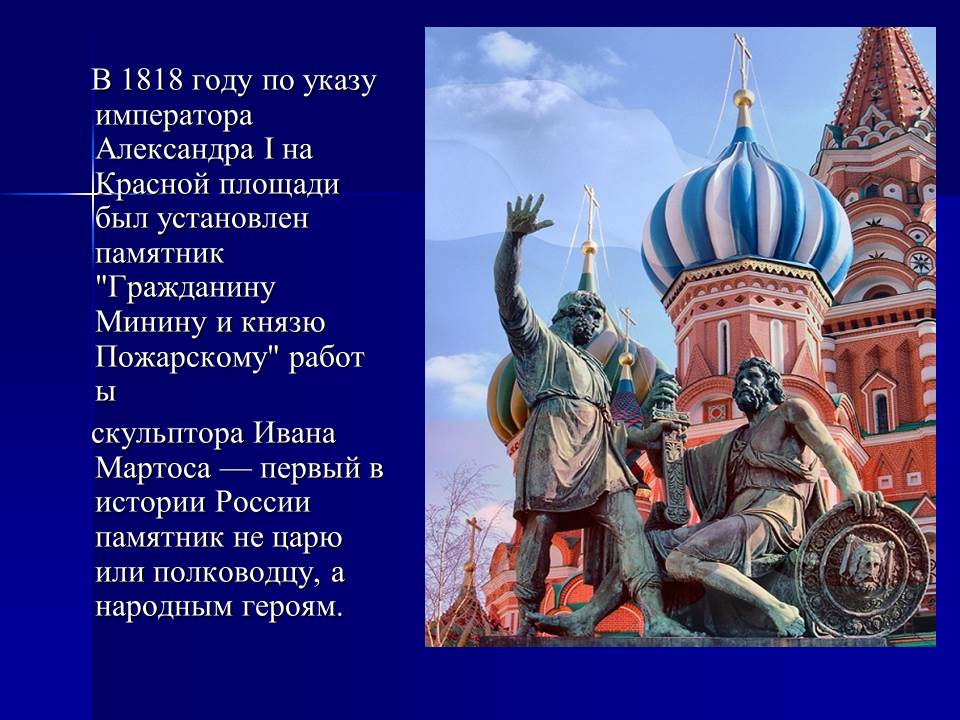 В 1818 году по указу императора Александра I на Красной площади был установлен памятник "Гражданину Минину и князю Пожарскому" работ ы

скульптора Ивана Мартоса — первый в истории России памятник не царю или полководцу, а народным героям.